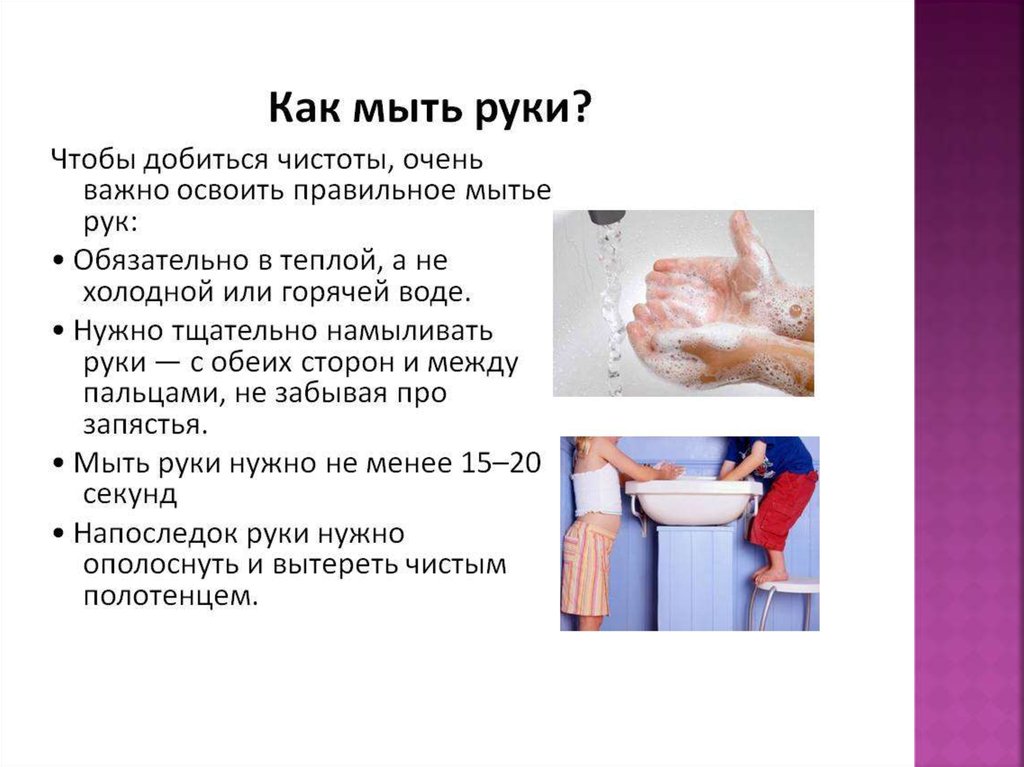 Как мыть руки?

Чтобы добиться чистоты, очень важно освоить правильное мытье рук:

• Обязательно в теплой, а не холодной или горячей воде.

• Нужно тщательно намыливать руки — с обеих сторон и между пальцами, не забывая про запястья.

• Мыть руки нужно не менее 15–20 секунд

• Напоследок руки нужно ополоснуть и вытереть чистым полотенцем.